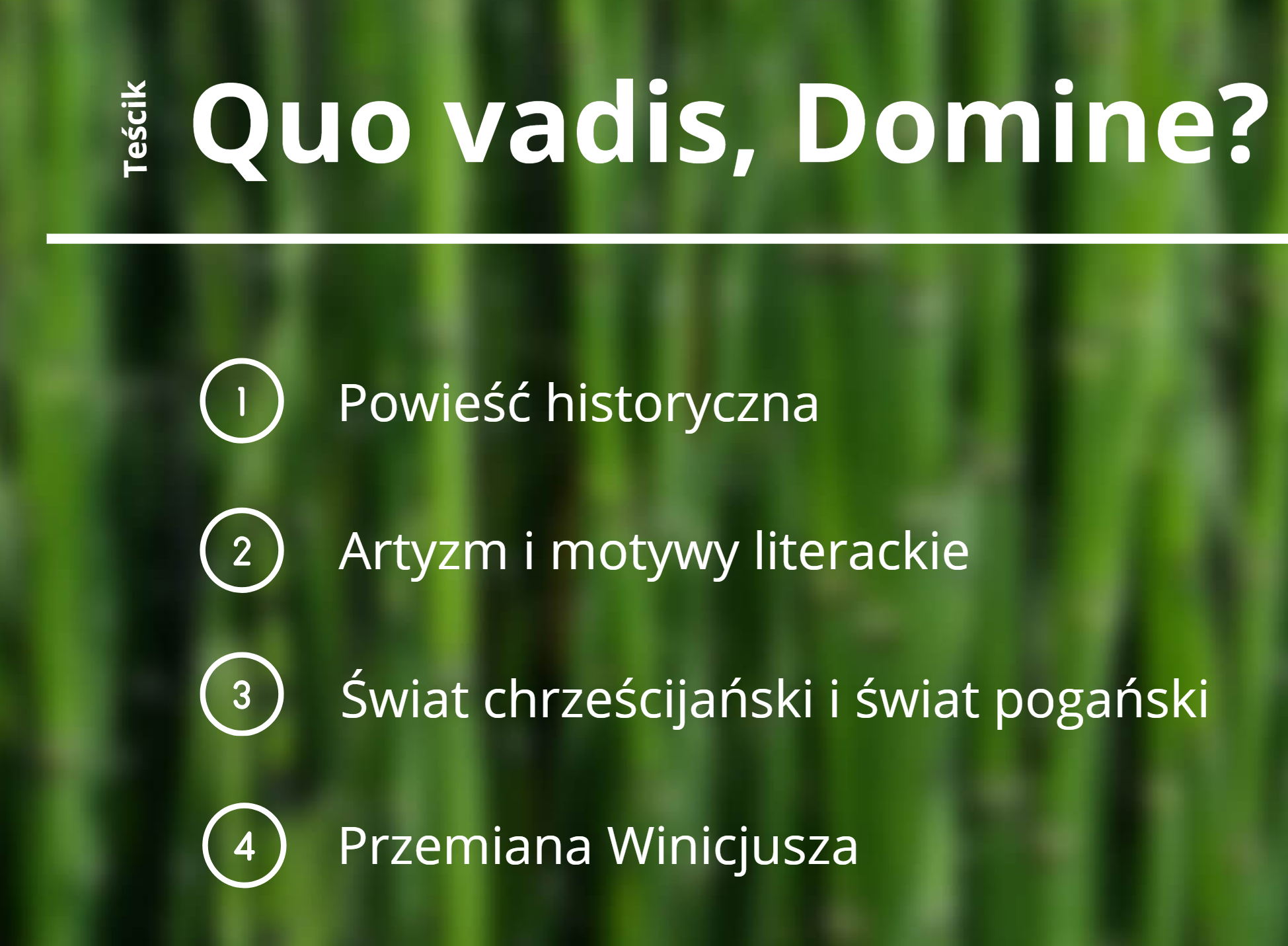 Teścik

Quo vadis, Domine?

1 Powieść historyczna

2 Artyzm i motywy literackie

3 Świat chrześcijański i świat pogański

4 Przemiana Winicjusza